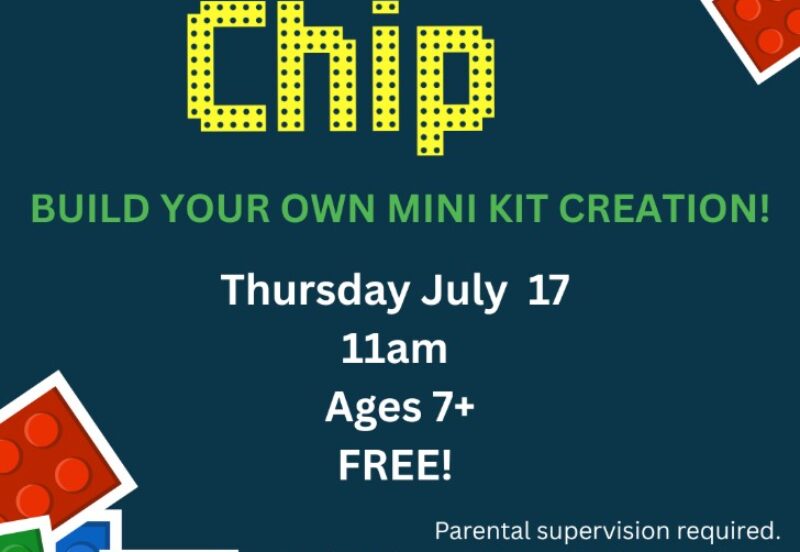 Chip

BUILD YOUR OWN MINI KIT CREATION!

Thursday July 17
11am
Ages 7+
FREE!

Parental supervision required.